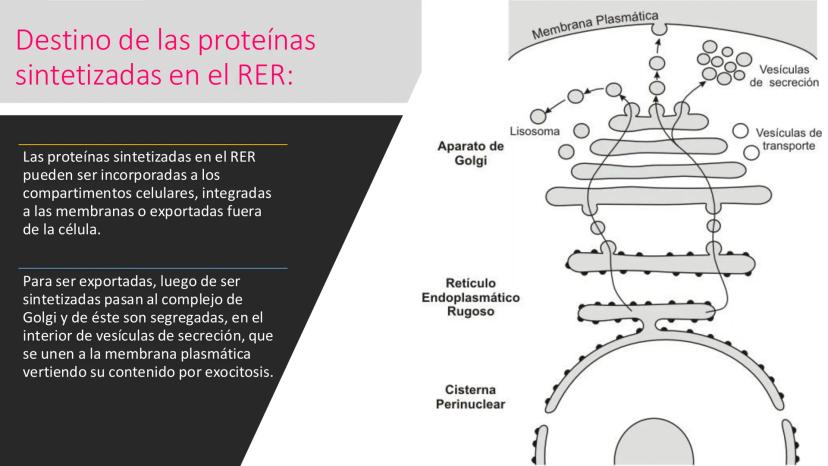 Destino de las proteínas sintetizadas en el RER:

Las proteínas sintetizadas en el RER pueden ser incorporadas a los compartimentos celulares, integradas a las membranas o exportadas fuera de la célula.

Para ser exportadas, luego de ser sintetizadas pasan al complejo de Golgi y de éste son segregadas, en el interior de vesículas de secreción, que se unen a la membrana plasmática vertiendo su contenido por exocitosis.

Membrana Plasmática

Vesículas de secreción

Lisosoma

Vesículas de transporte

Aparato de Golgi

Retículo Endoplasmático Rugoso

Cisterna Perinuclear